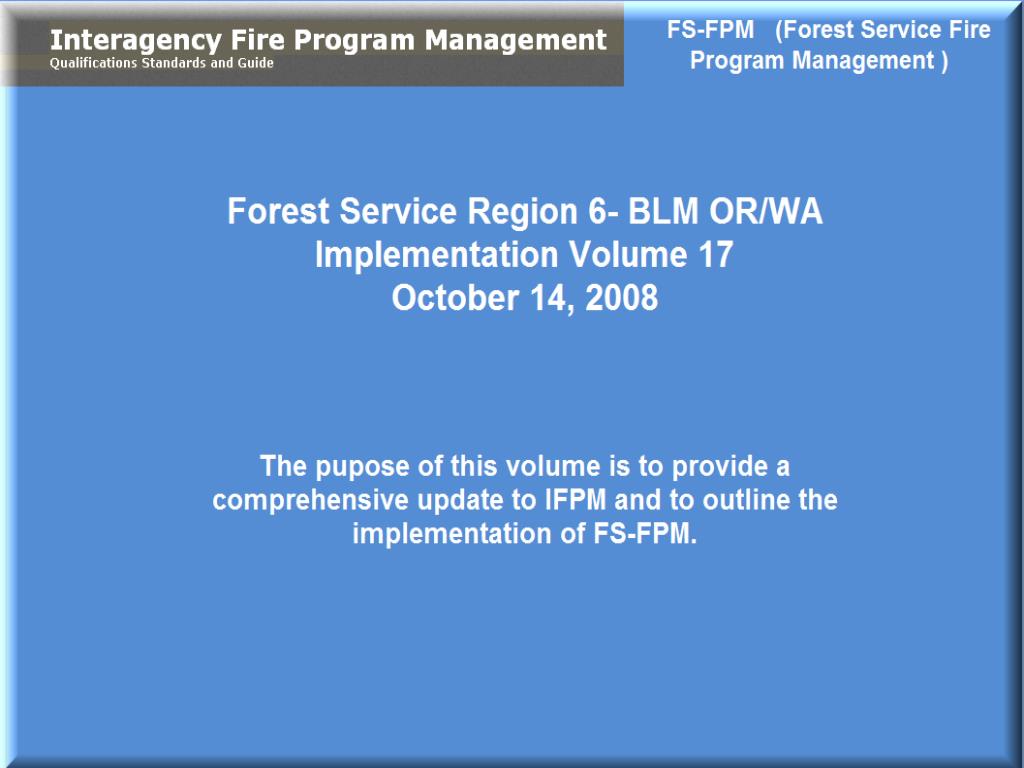 Interagency Fire Program Management
Qualifications Standards and Guide

FS-FPM (Forest Service Fire Program Management )

Forest Service Region 6- BLM OR/WA
Implementation Volume 17
October 14, 2008

The pupose of this volume is to provide a comprehensive update to IFPM and to outline the implementation of FS-FPM.